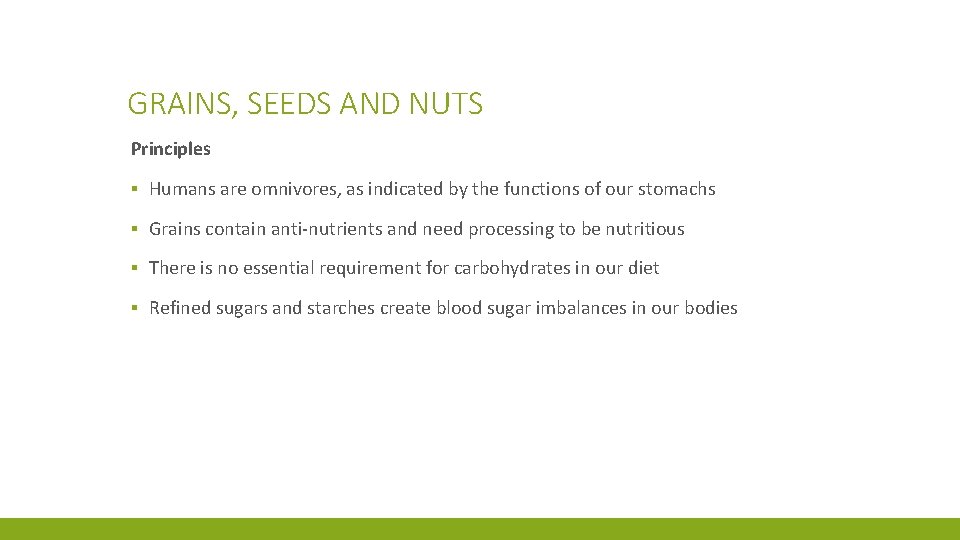 GRAINS, SEEDS AND NUTS

Principles

▪ Humans are omnivores, as indicated by the functions of our stomachs

▪ Grains contain anti-nutrients and need processing to be nutritious

▪ There is no essential requirement for carbohydrates in our diet

▪ Refined sugars and starches create blood sugar imbalances in our bodies